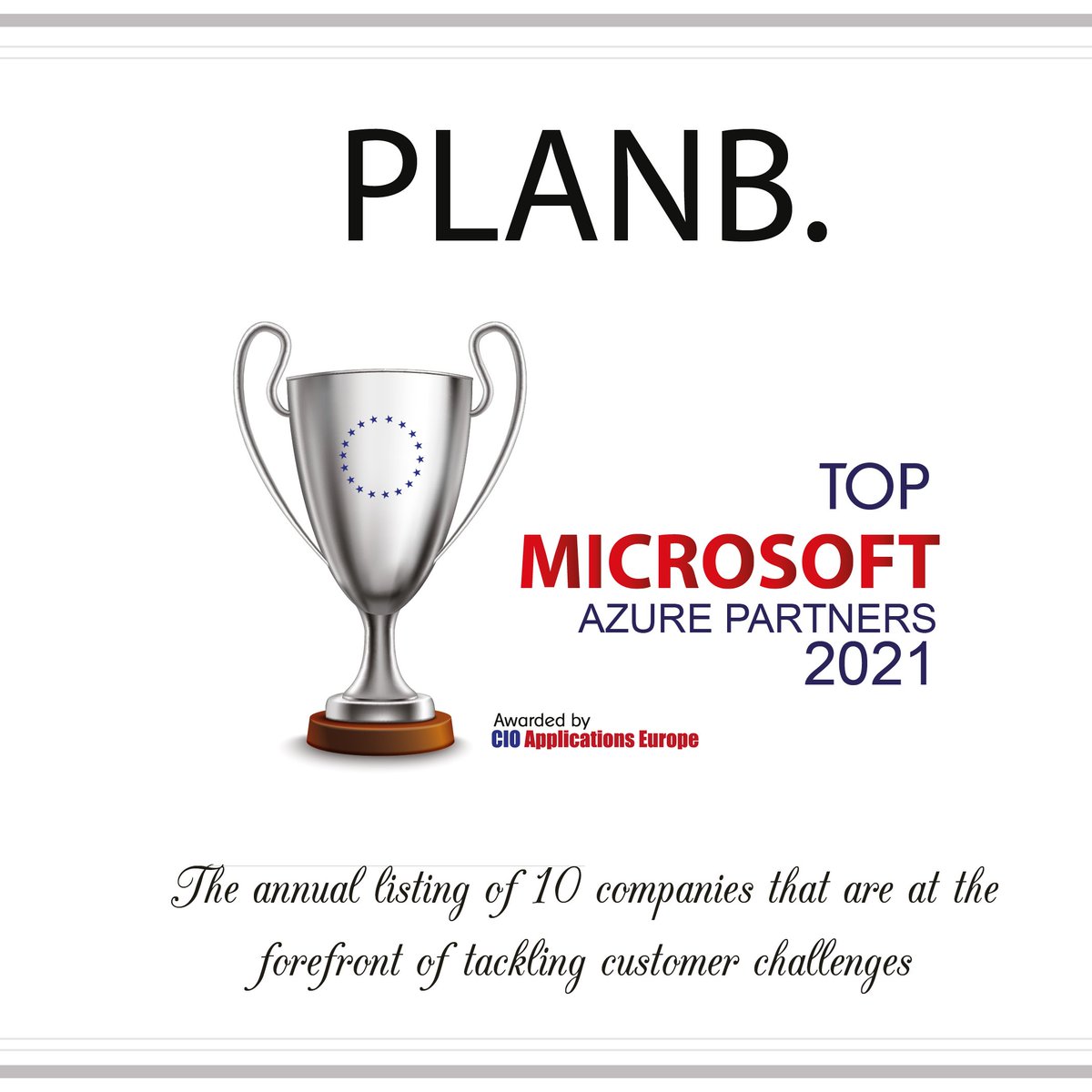 PLANB.

TOP
MICROSOFT
AZURE PARTNERS
2021

Awarded by
CIO Applications Europe

The annual listing of 10 companies that are at the forefront of tackling customer challenges